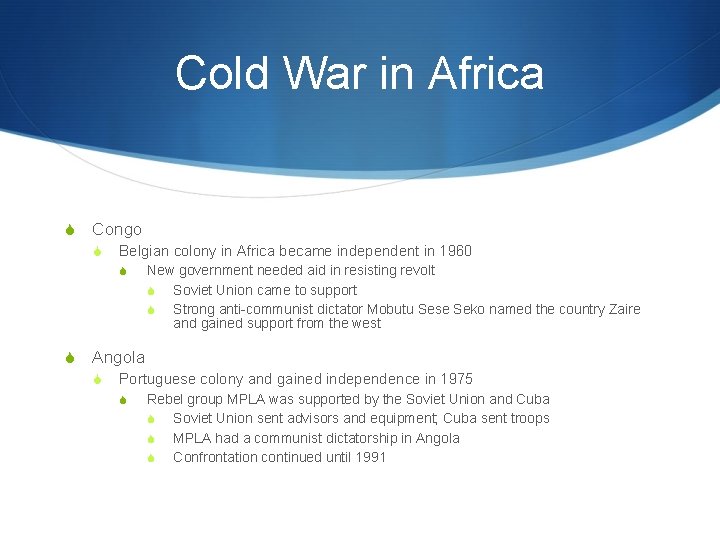 Cold War in Africa

Congo
Belgian colony in Africa became independent in 1960
New government needed aid in resisting revolt
Soviet Union came to support
Strong anti-communist dictator Mobutu Sese Seko named the country Zaire and gained support from the west

Angola
Portuguese colony and gained independence in 1975
Rebel group MPLA was supported by the Soviet Union and Cuba
Soviet Union sent advisors and equipment; Cuba sent troops
MPLA had a communist dictatorship in Angola
Confrontation continued until 1991